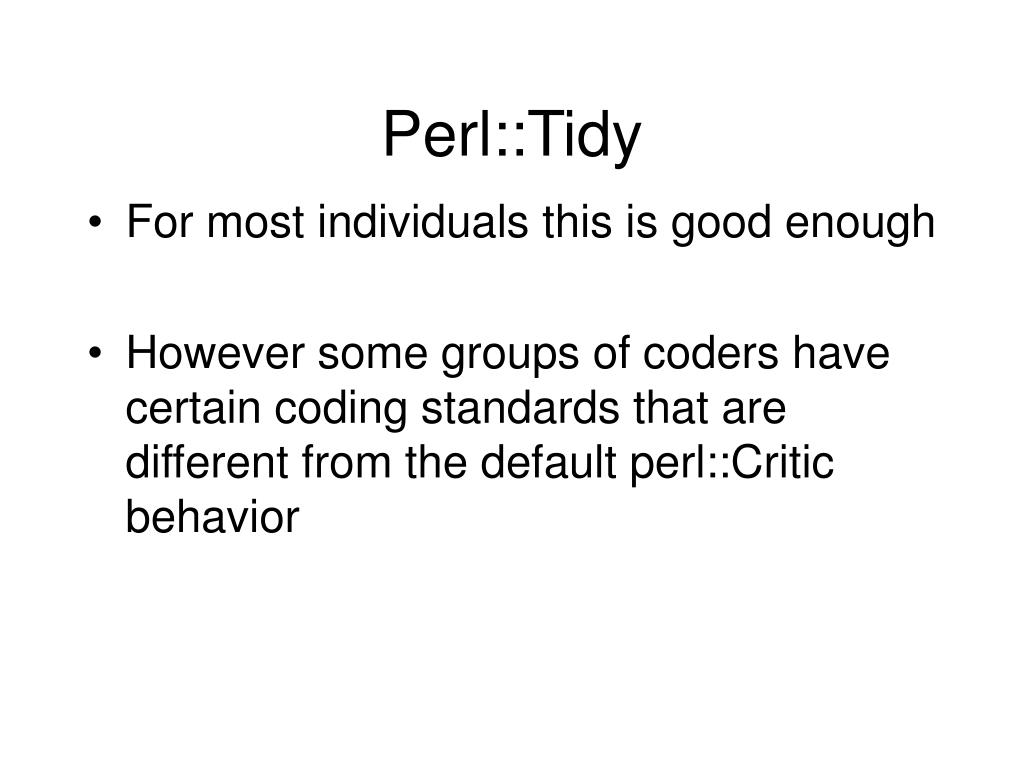 Perl::Tidy

• For most individuals this is good enough

• However some groups of coders have certain coding standards that are different from the default perl::Critic behavior